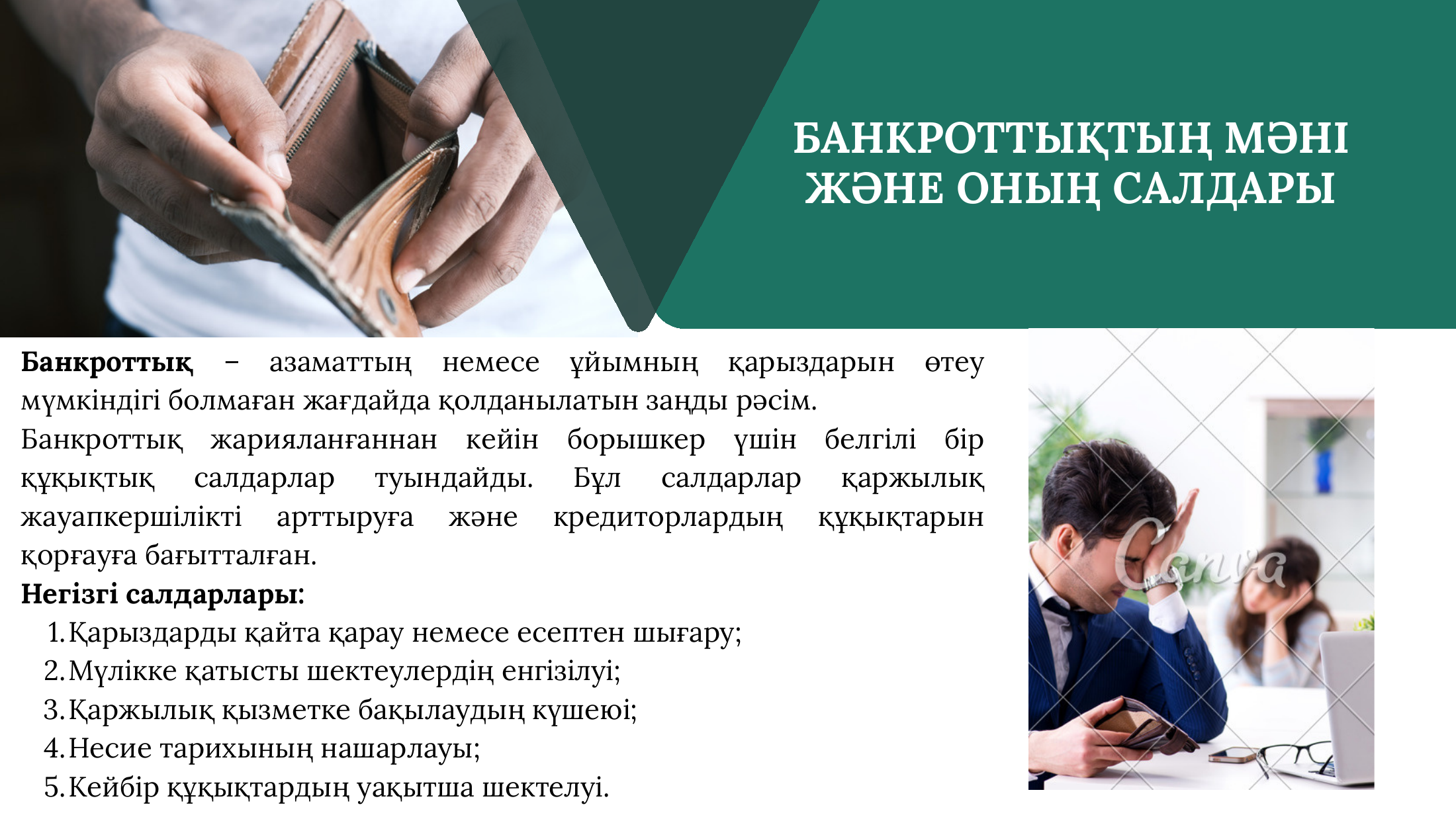 БАНКРОТТЫҚТЫҢ МӘНІ ЖӘНЕ ОНЫҢ САЛДАРЫ

Банкроттық – азаматтың немесе ұйымның қарыздарын өтеу мүмкіндігі болмаған жағдайда қолданылатын заңды рәсім.
Банкроттық жарияланғаннан кейін борышкер үшін белгілі бір құқықтық салдарлар туындайды. Бұл салдарлар қаржылық жауапкершілікті арттыруға және кредиторлардың құқықтарын қорғауға бағытталған.
Негізгі салдарлары:
1. Қарыздарды қайта қарау немесе есептен шығару;
2. Мүлікке қатысты шектеулердің енгізілуі;
3. Қаржылық қызметке бақылаудың күшеюі;
4. Несие тарихының нашарлауы;
5. Кейбір құқықтардың уақытша шектелуі.

Canva